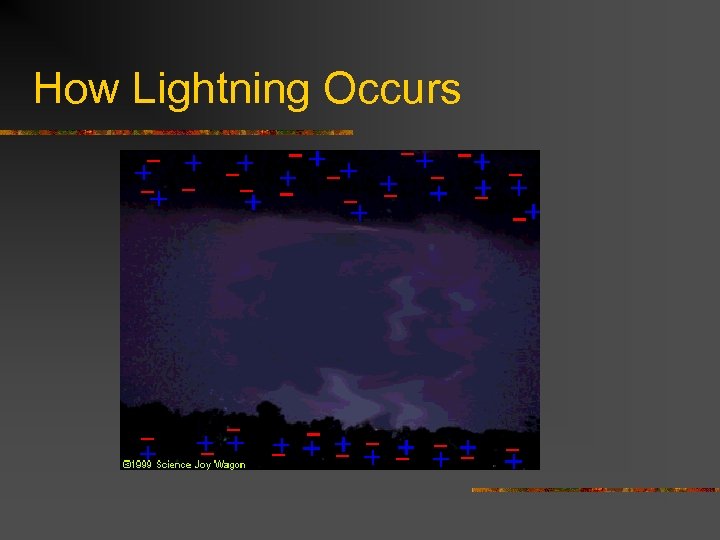 How Lightning Occurs

©1999 Science Joy Wagon